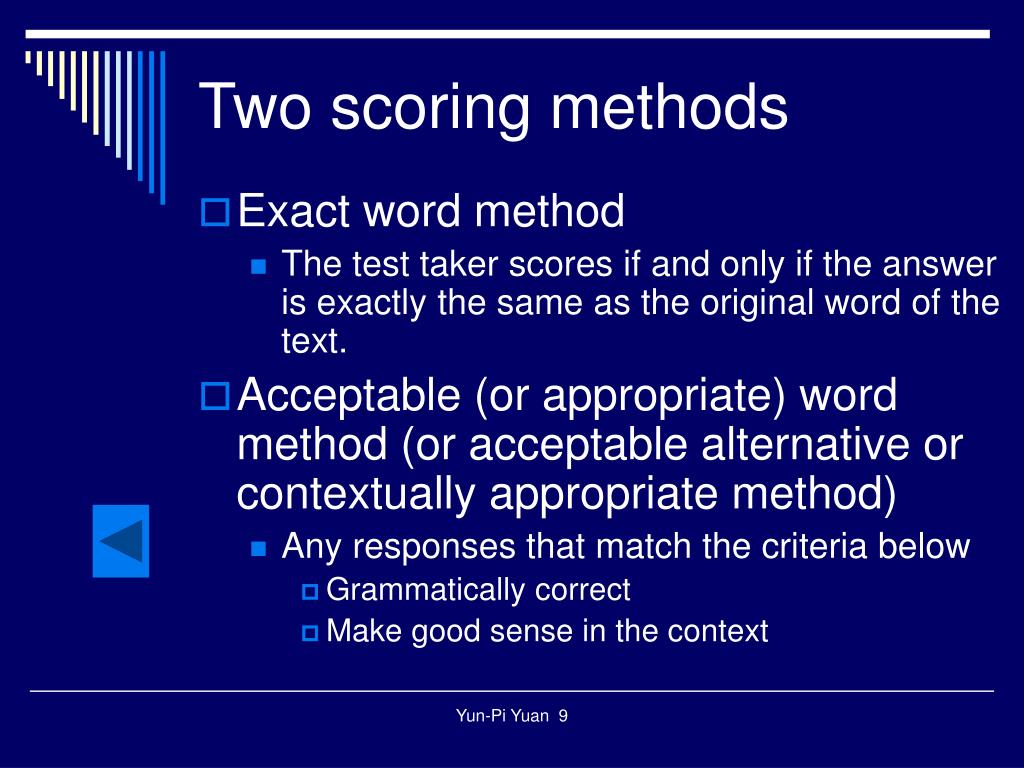 Two scoring methods

Exact word method

The test taker scores if and only if the answer is exactly the same as the original word of the text.

Acceptable (or appropriate) word method (or acceptable alternative or contextually appropriate method)

Any responses that match the criteria below

Grammatically correct

Make good sense in the context

Yun-Pi Yuan 9